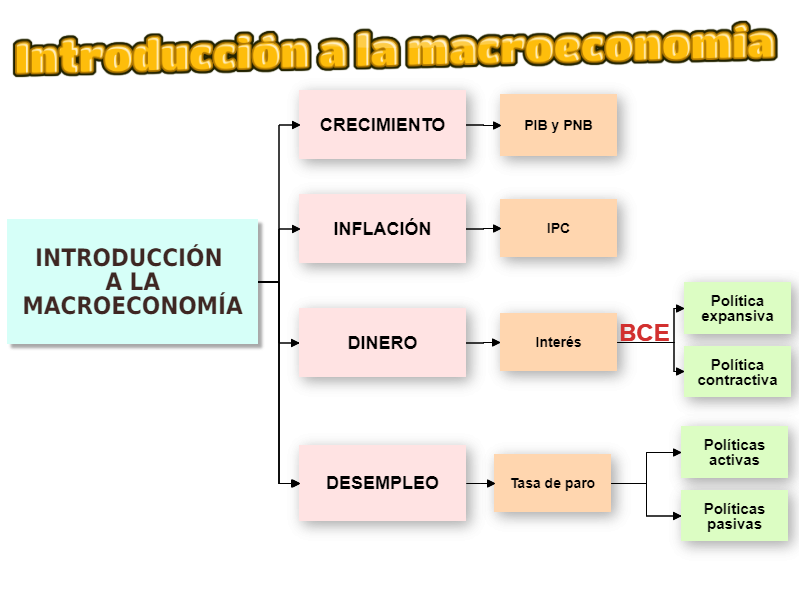 Introducción a la macroeconomia

INTRODUCCIÓN A LA MACROECONOMÍA

CRECIMIENTO

PIB y PNB

INFLACIÓN

IPC

DINERO

Interés

BCE

Política expansiva

Política contractiva

DESEMPLEO

Tasa de paro

Políticas activas

Políticas pasivas